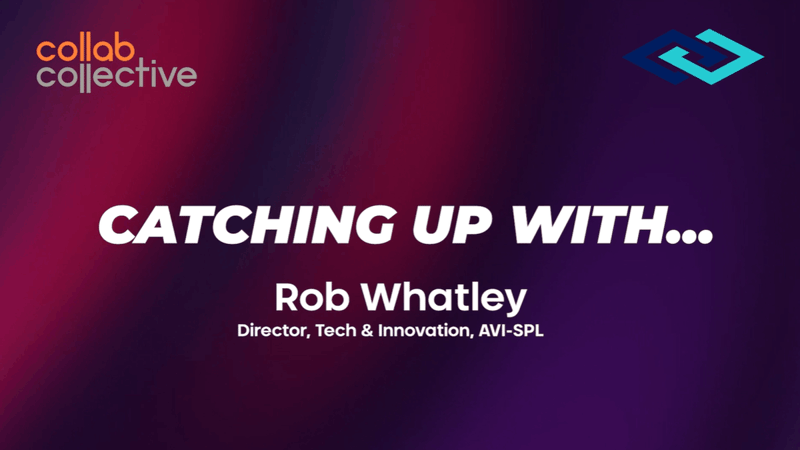 collab
collective

CATCHING UP WITH...

Rob Whatley

Director, Tech & Innovation, AVI-SPL